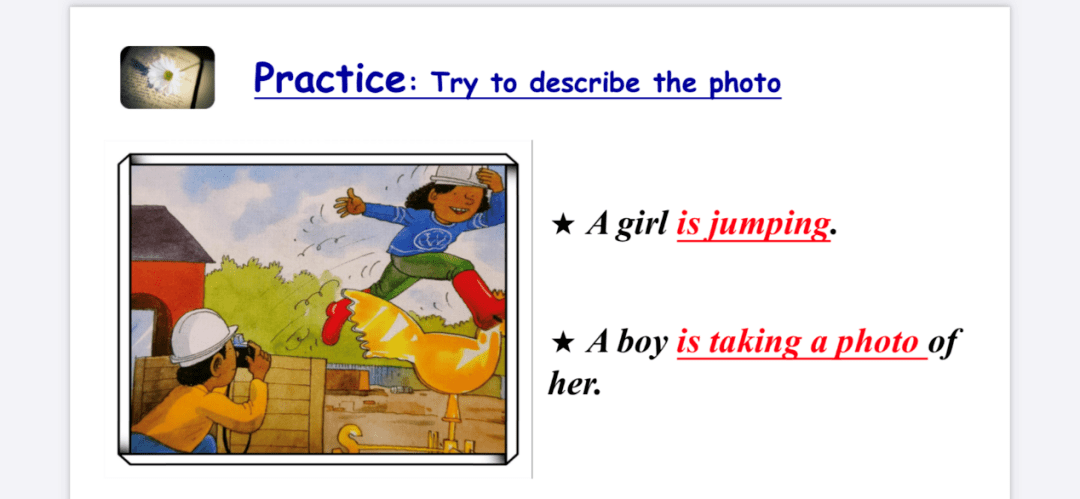 Practice: Try to describe the photo

★ A girl is jumping.

★ A boy is taking a photo of her.